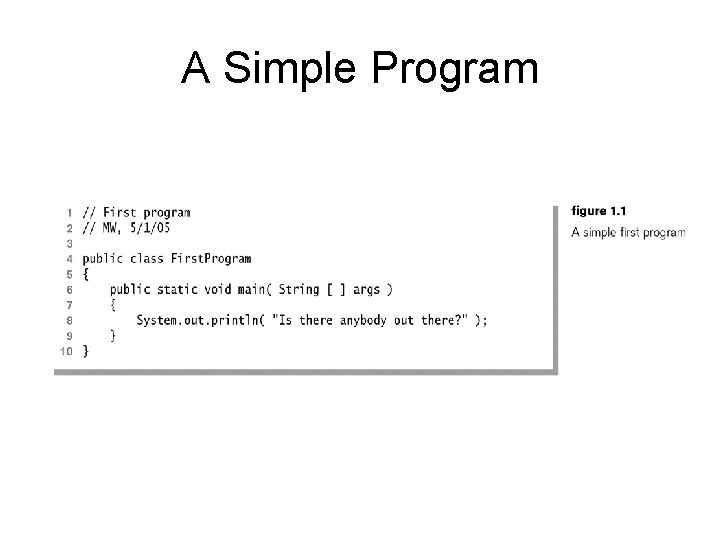 A Simple Program

1 // First program
2 // MW, 5/1/05
3
4 public class FirstProgram
5 {
6     public static void main( String [ ] args )
7     {
8         System.out.println( "Is there anybody out there?" );
9     }
10 }

figure 1.1
A simple first program